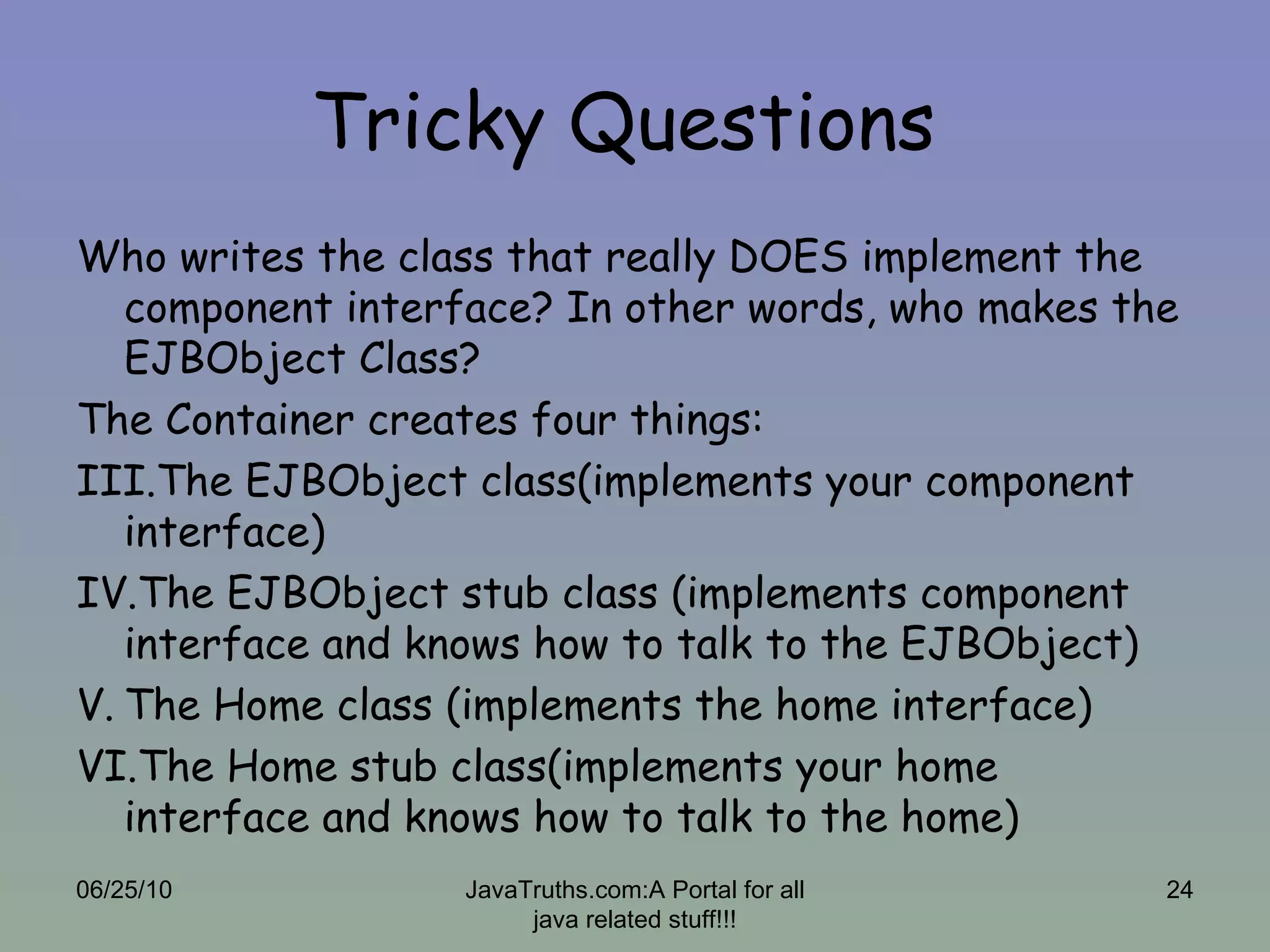 Tricky Questions

Who writes the class that really DOES implement the component interface? In other words, who makes the EJBObject Class?

The Container creates four things:

III.The EJBObject class(implements your component interface)

IV.The EJBObject stub class (implements component interface and knows how to talk to the EJBObject)

V. The Home class (implements the home interface)

VI.The Home stub class(implements your home interface and knows how to talk to the home)

06/25/10

JavaTruths.com:A Portal for all java related stuff!!!

24